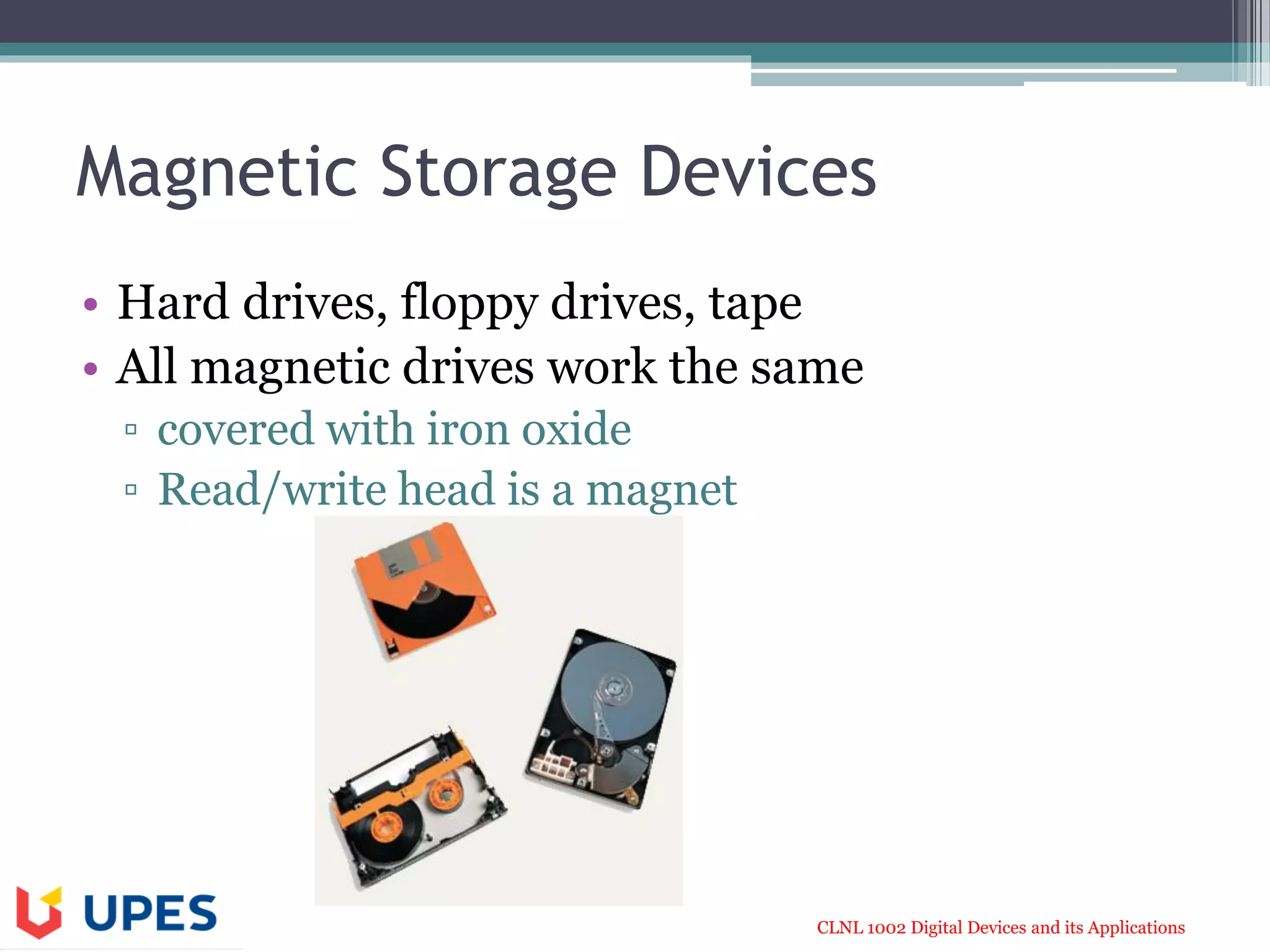 Magnetic Storage Devices

• Hard drives, floppy drives, tape
• All magnetic drives work the same
▫ covered with iron oxide
▫ Read/write head is a magnet

UPES

CLNL 1002 Digital Devices and its Applications